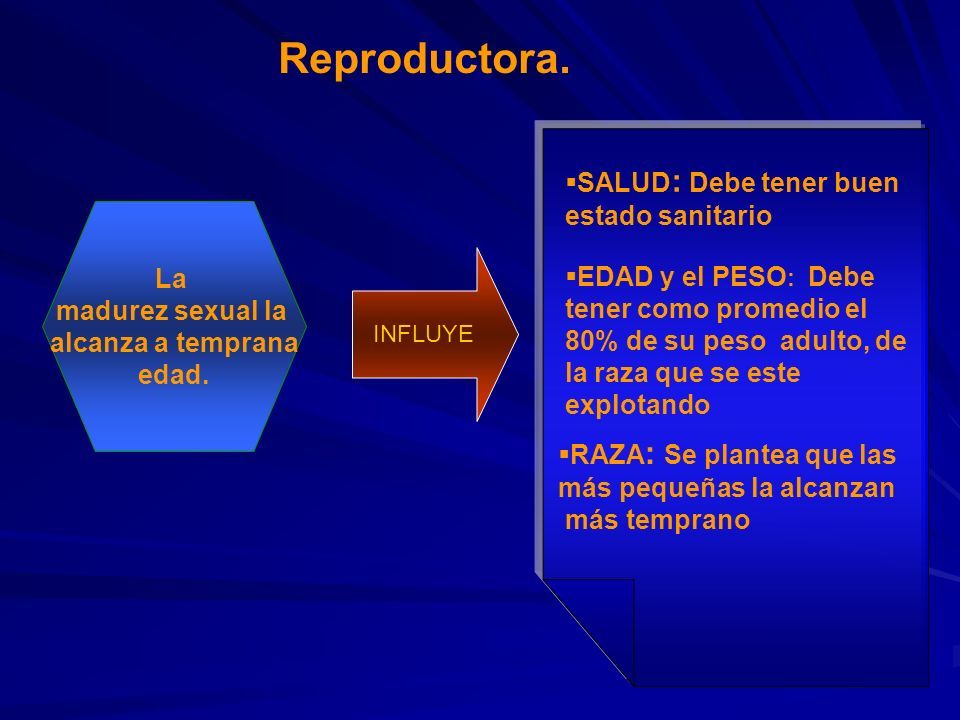 Reproductora.

La madurez sexual la alcanza a temprana edad.

INFLUYE

▪SALUD: Debe tener buen estado sanitario

▪EDAD y el PESO: Debe tener como promedio el 80% de su peso adulto, de la raza que se este explotando

▪RAZA: Se plantea que las más pequeñas la alcanzan más temprano